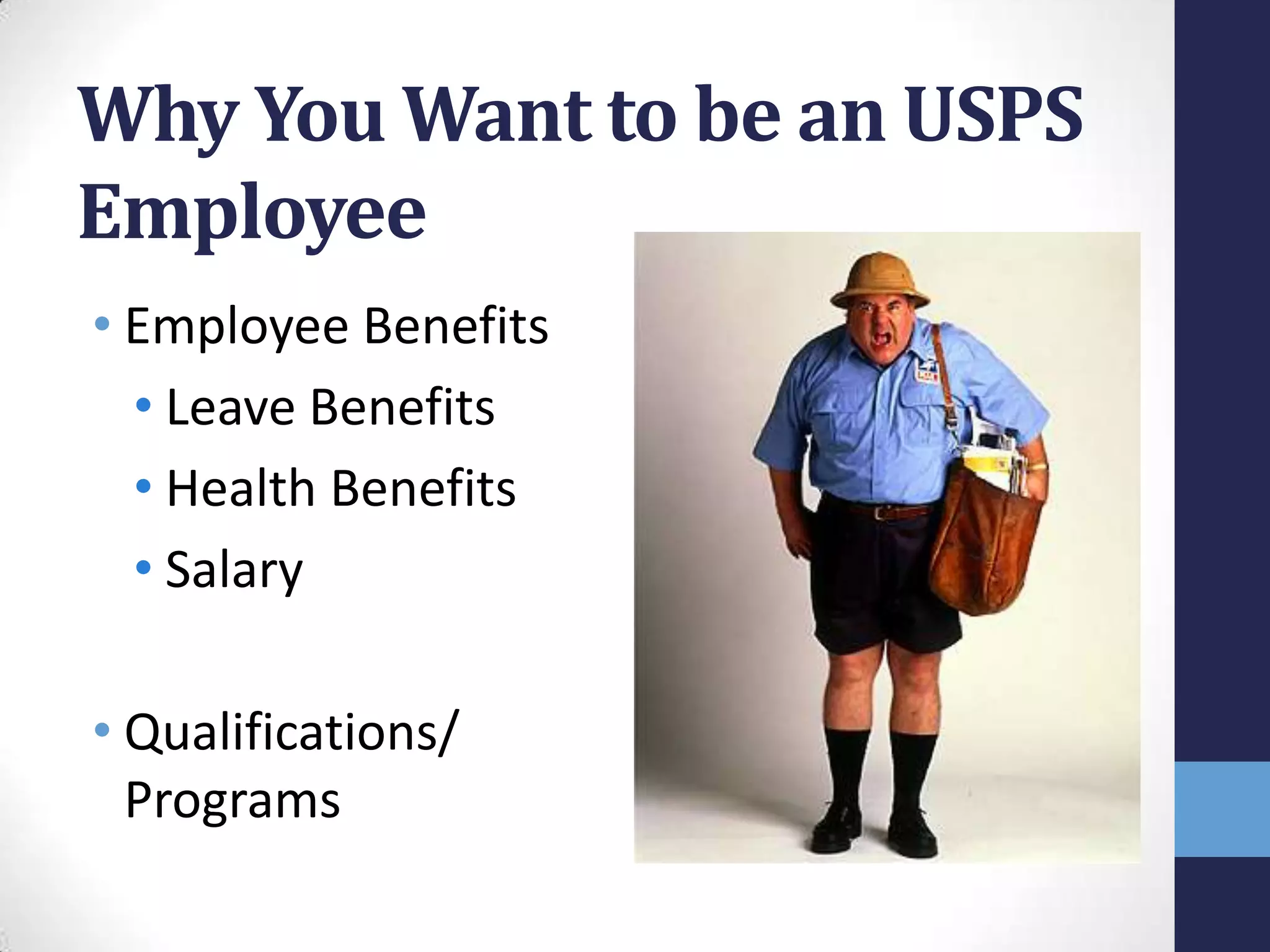 Why You Want to be an USPS Employee

• Employee Benefits
  • Leave Benefits
  • Health Benefits
  • Salary

• Qualifications/ Programs